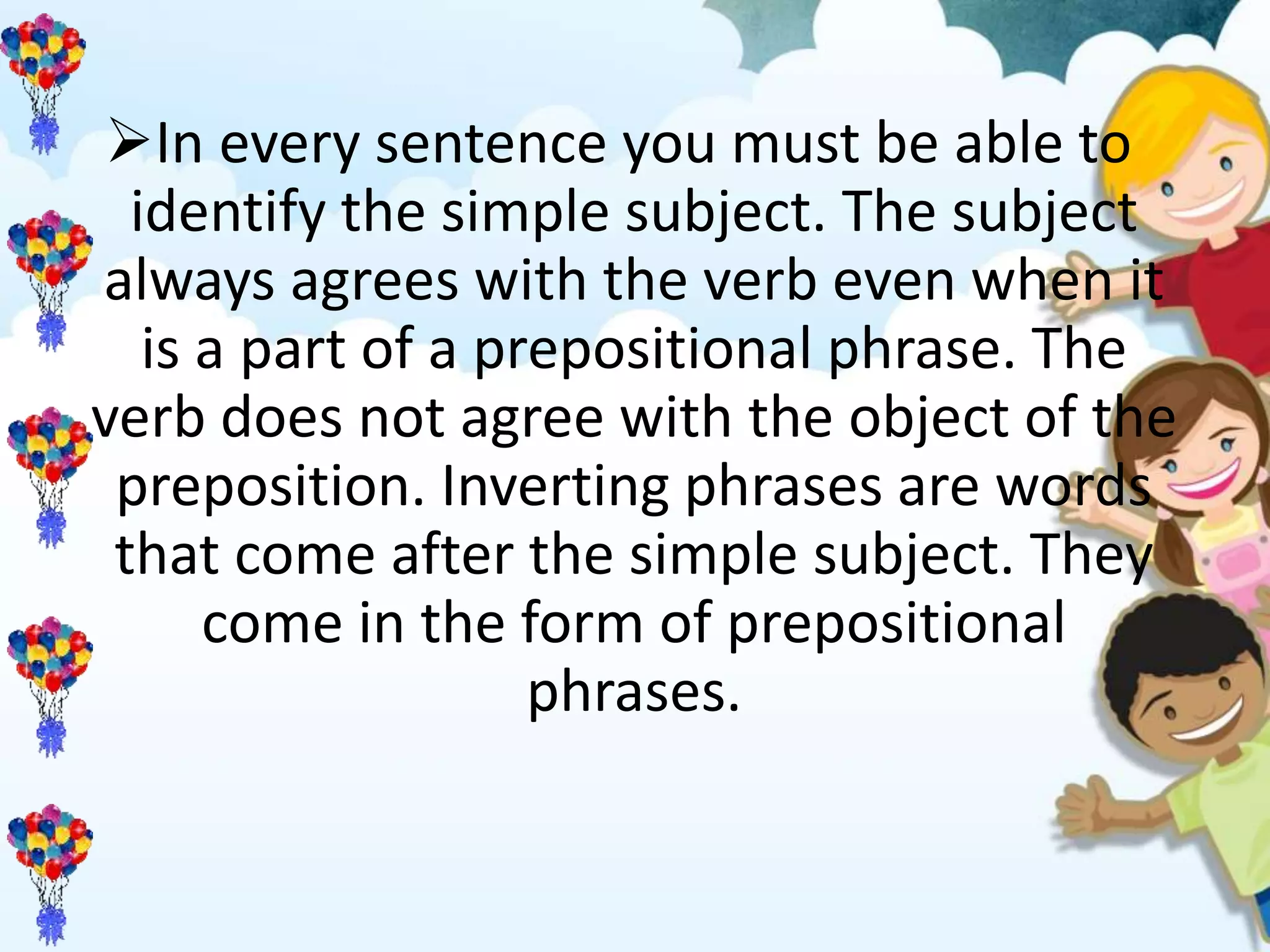 ➢In every sentence you must be able to identify the simple subject. The subject always agrees with the verb even when it is a part of a prepositional phrase. The verb does not agree with the object of the preposition. Inverting phrases are words that come after the simple subject. They come in the form of prepositional phrases.